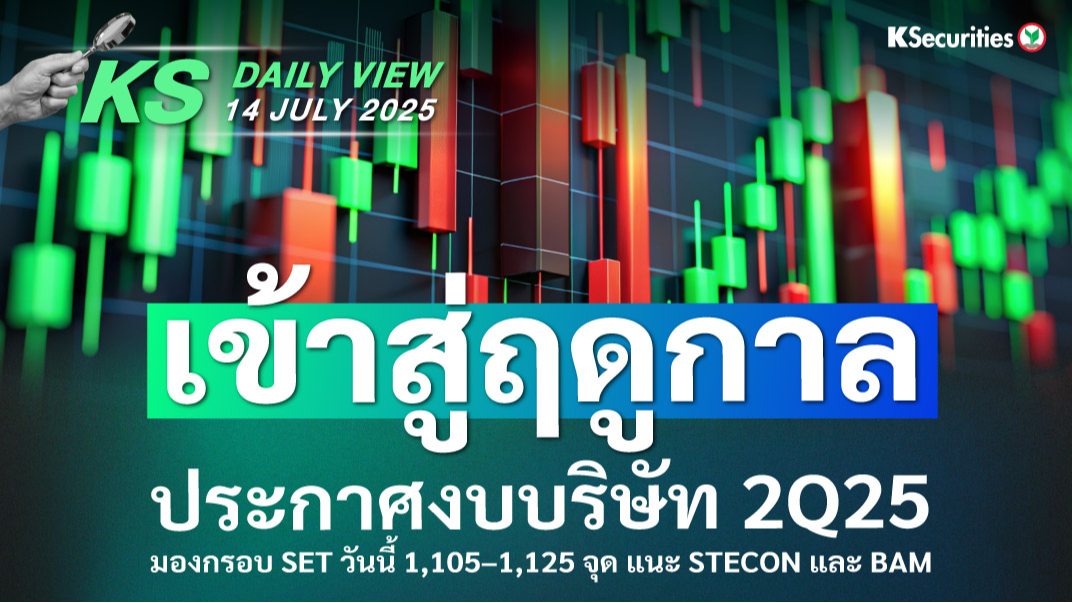 KSecurities

KS DAILY VIEW
14 JULY 2025

เข้าสู่ฤดูกาล

ประกาศงบบริษัท 2Q25

มองกรอบ SET วันนี้ 1,105–1,125 จุด แนะ STECON และ BAM